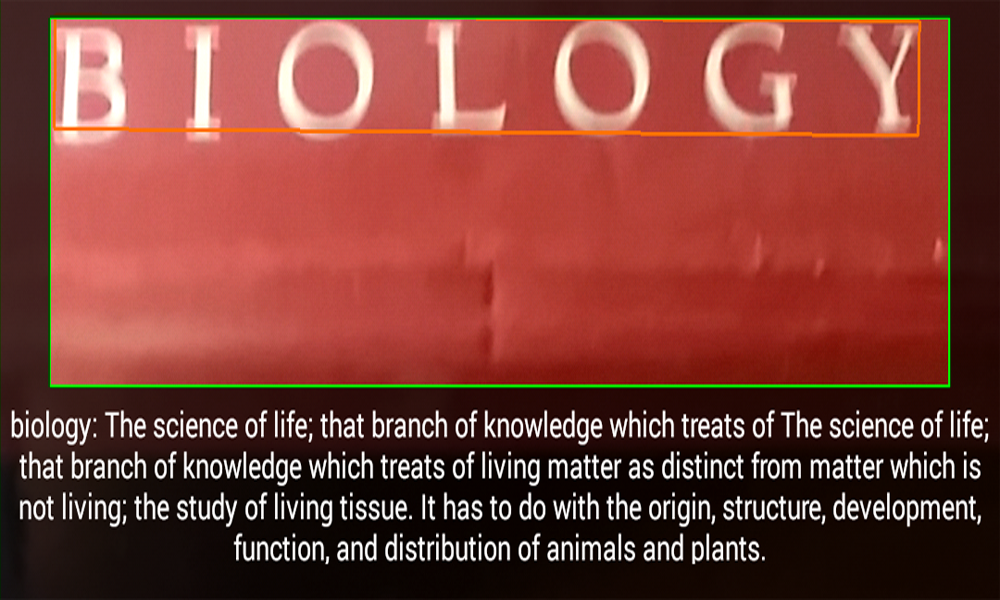 BIOLOGY

biology: The science of life; that branch of knowledge which treats of The science of life; that branch of knowledge which treats of living matter as distinct from matter which is not living; the study of living tissue. It has to do with the origin, structure, development, function, and distribution of animals and plants.